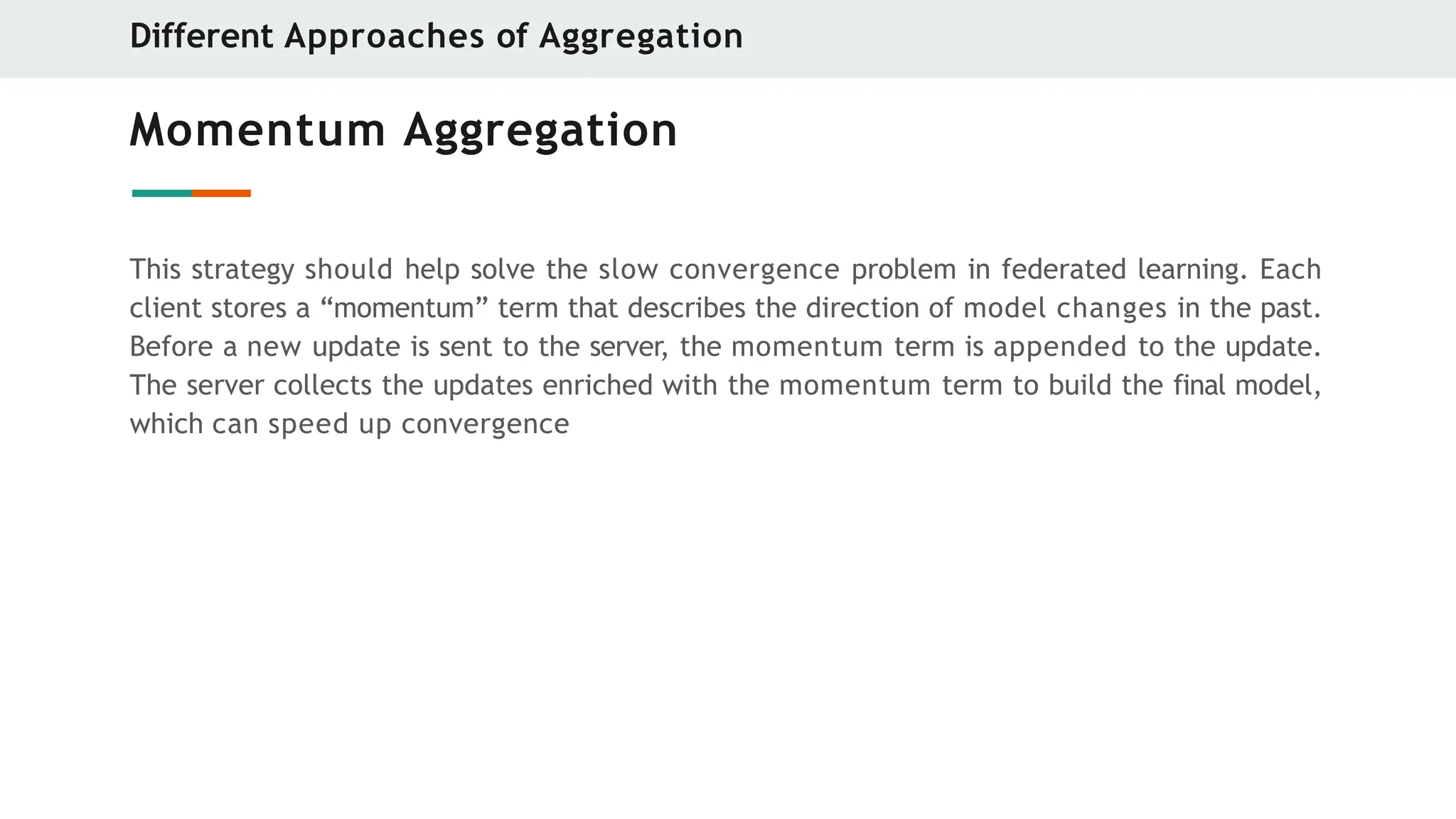 Different Approaches of Aggregation

Momentum Aggregation

This strategy should help solve the slow convergence problem in federated learning. Each client stores a “momentum” term that describes the direction of model changes in the past. Before a new update is sent to the server, the momentum term is appended to the update. The server collects the updates enriched with the momentum term to build the final model, which can speed up convergence